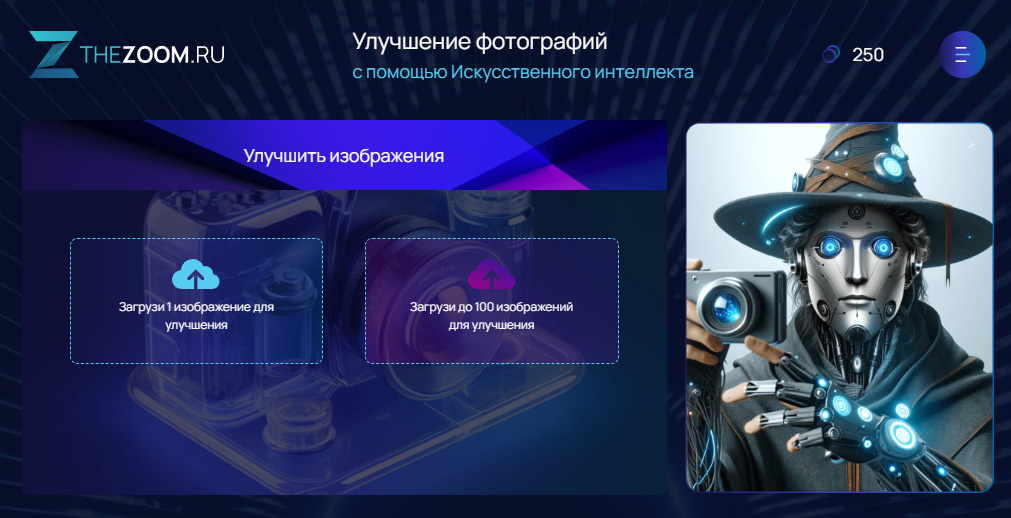 THEZOOM.RU

Улучшение фотографий
с помощью Искусственного интеллекта

250

Улучшить изображения

Загрузи 1 изображение для улучшения

Загрузи до 100 изображений для улучшения